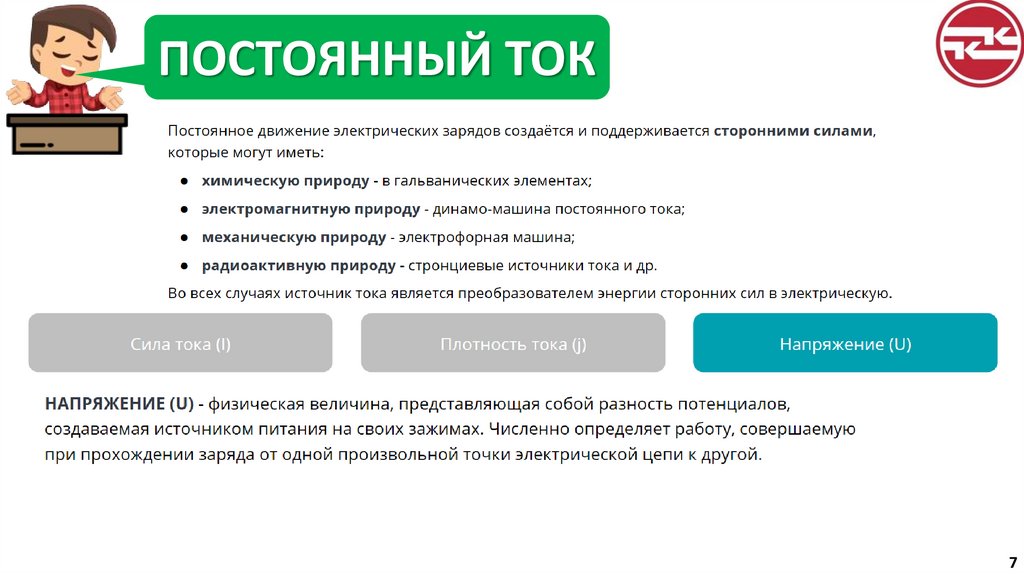 ПОСТОЯННЫЙ ТОК

Постоянное движение электрических зарядов создаётся и поддерживается сторонними силами, которые могут иметь:

● химическую природу - в гальванических элементах;
● электромагнитную природу - динамо-машина постоянного тока;
● механическую природу - электрофорная машина;
● радиоактивную природу - стронциевые источники тока и др.

Во всех случаях источник тока является преобразователем энергии сторонних сил в электрическую.

Сила тока (I)

Плотность тока (j)

Напряжение (U)

НАПРЯЖЕНИЕ (U) - физическая величина, представляющая собой разность потенциалов, создаваемая источником питания на своих зажимах. Численно определяет работу, совершаемую при прохождении заряда от одной произвольной точки электрической цепи к другой.

7